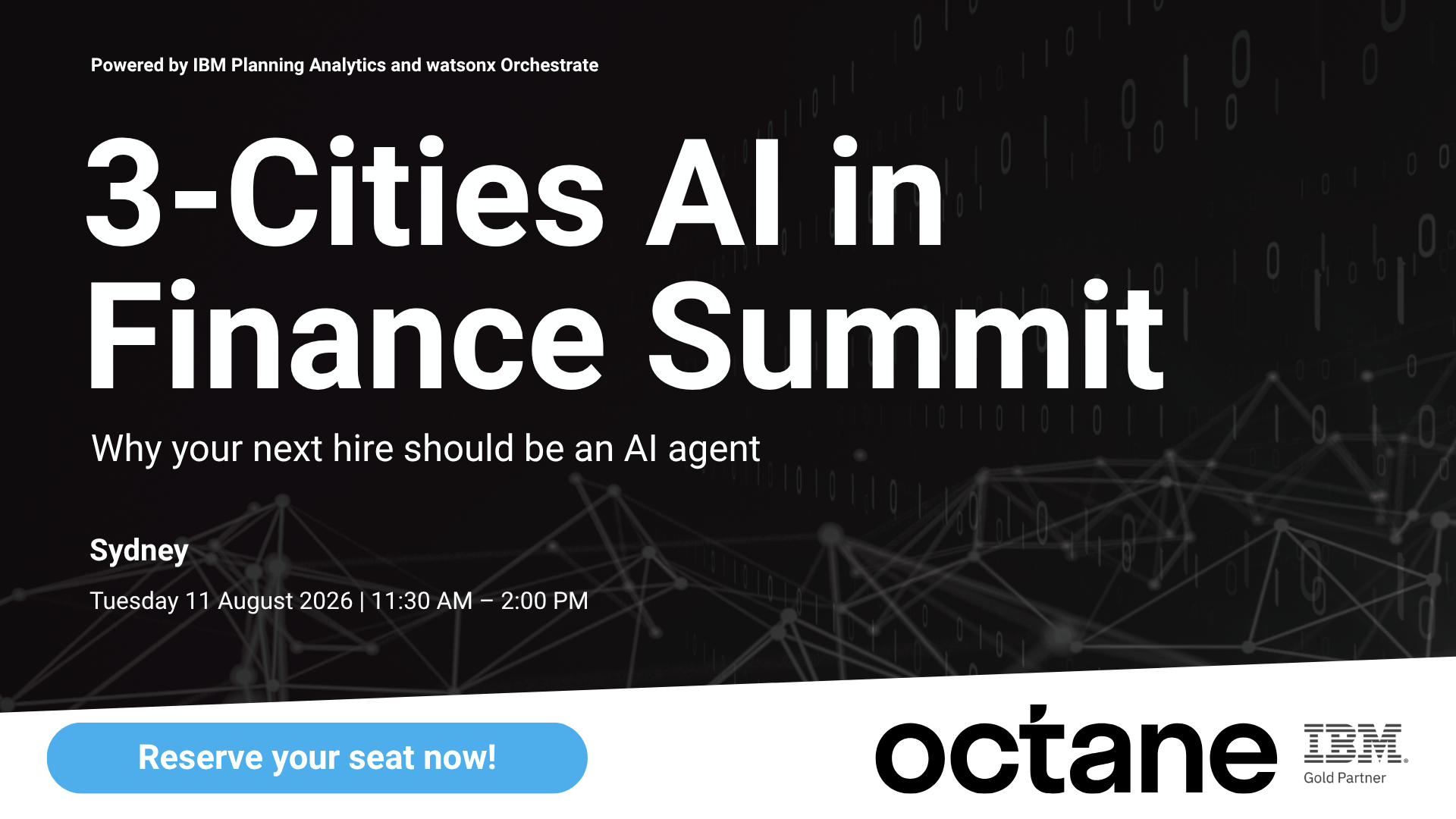 Powered by IBM Planning Analytics and watsonx Orchestrate

3-Cities AI in Finance Summit

Why your next hire should be an AI agent

Sydney

Tuesday 11 August 2026 | 11:30 AM – 2:00 PM

Reserve your seat now!

octane

IBM
Gold Partner